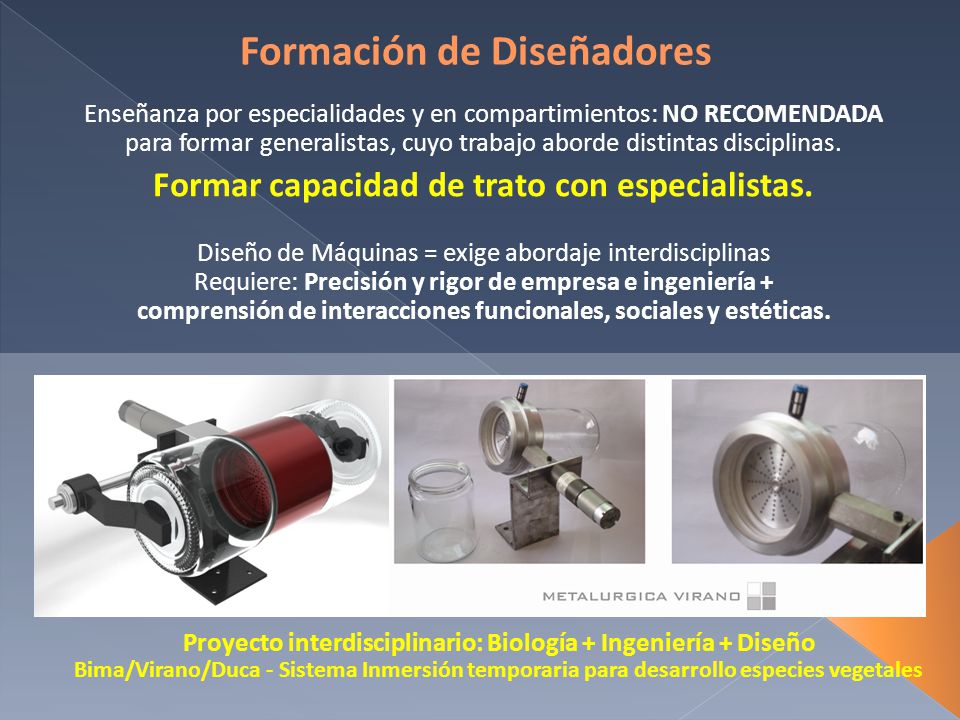 Formación de Diseñadores

Enseñanza por especialidades y en compartimientos: NO RECOMENDADA para formar generalistas, cuyo trabajo aborde distintas disciplinas.

Formar capacidad de trato con especialistas.

Diseño de Máquinas = exige abordaje interdisciplinas
Requiere: Precisión y rigor de empresa e ingeniería + comprensión de interacciones funcionales, sociales y estéticas.

METALURGICA VIRANO

Proyecto interdisciplinario: Biología + Ingeniería + Diseño
Bima/Virano/Duca - Sistema Inmersión temporaria para desarrollo especies vegetales